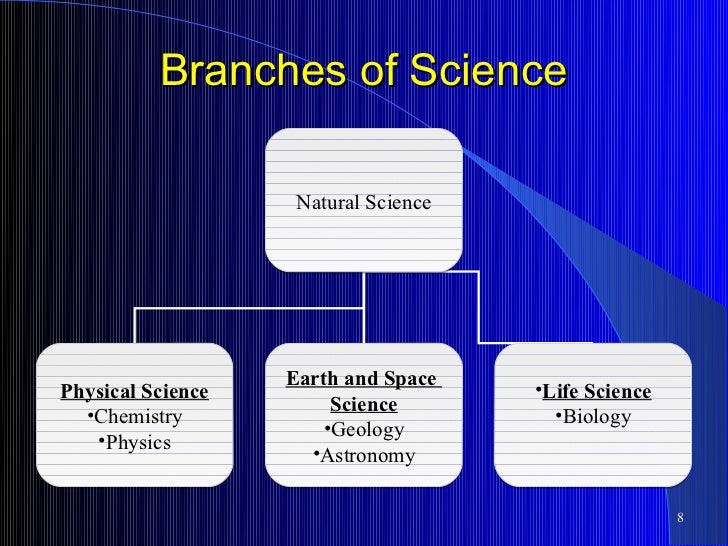 Branches of Science

Natural Science

Physical Science
•Chemistry
•Physics

Earth and Space Science
•Geology
•Astronomy

•Life Science
•Biology

8